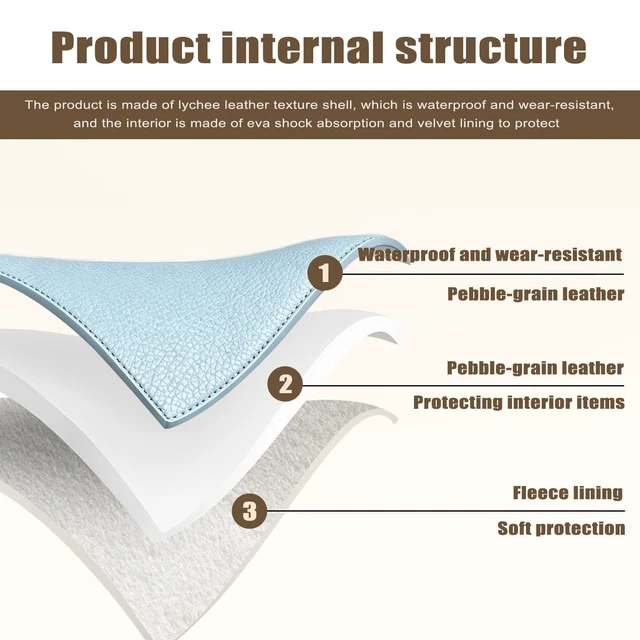 Product internal structure

The product is made of lychee leather texture shell, which is waterproof and wear-resistant, and the interior is made of eva shock absorption and velvet lining to protect

1

Waterproof and wear-resistant

Pebble-grain leather

2

Pebble-grain leather

Protecting interior items

3

Fleece lining

Soft protection